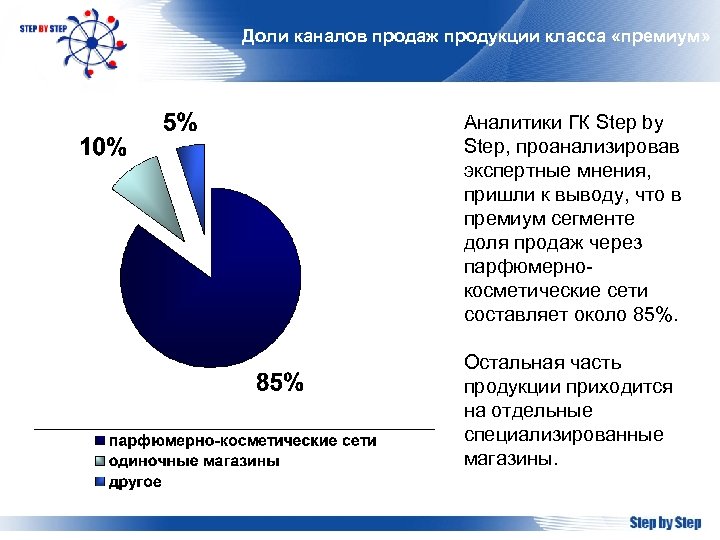 STEP BY STEP

Доли каналов продаж продукции класса «премиум»

5%

10%

85%

парфюмерно-косметические сети
одиночные магазины
другое

Аналитики ГК Step by Step, проанализировав экспертные мнения, пришли к выводу, что в премиум сегменте доля продаж через парфюмерно-косметические сети составляет около 85%.

Остальная часть продукции приходится на отдельные специализированные магазины.

Step by Step